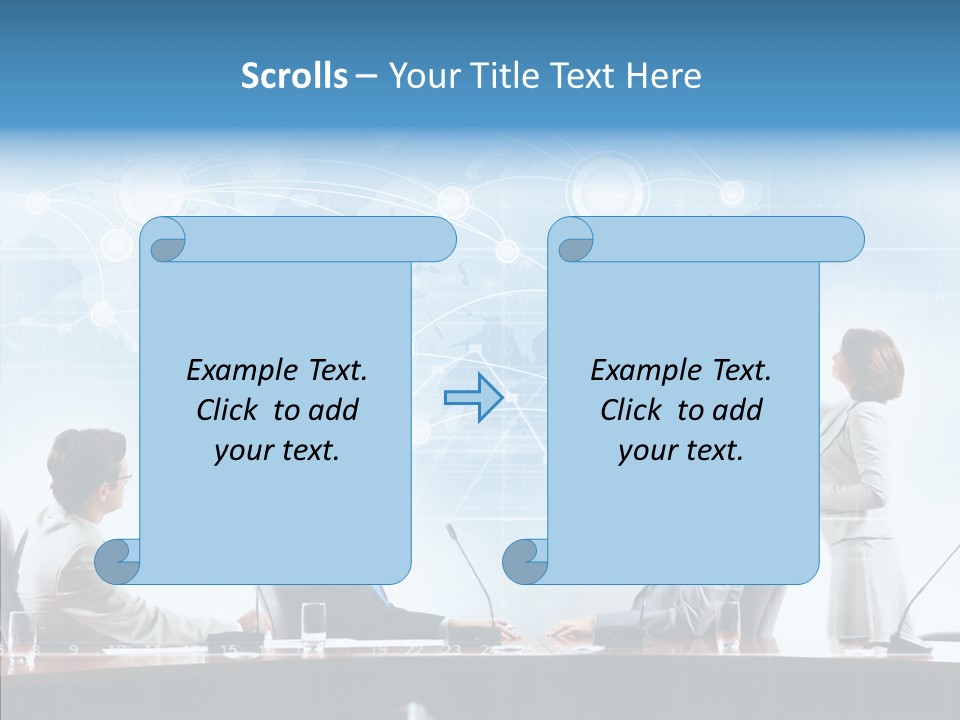 Scrolls – Your Title Text Here

Example Text. Click to add your text.

Example Text. Click to add your text.